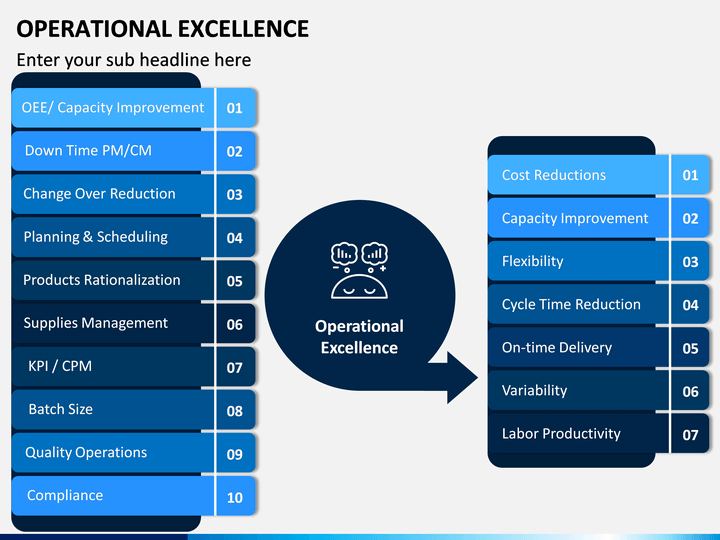 OPERATIONAL EXCELLENCE

Enter your sub headline here

OEE/ Capacity Improvement 01
Down Time PM/CM 02
Change Over Reduction 03
Planning & Scheduling 04
Products Rationalization 05
Supplies Management 06
KPI / CPM 07
Batch Size 08
Quality Operations 09
Compliance 10

Operational Excellence

Cost Reductions 01
Capacity Improvement 02
Flexibility 03
Cycle Time Reduction 04
On-time Delivery 05
Variability 06
Labor Productivity 07